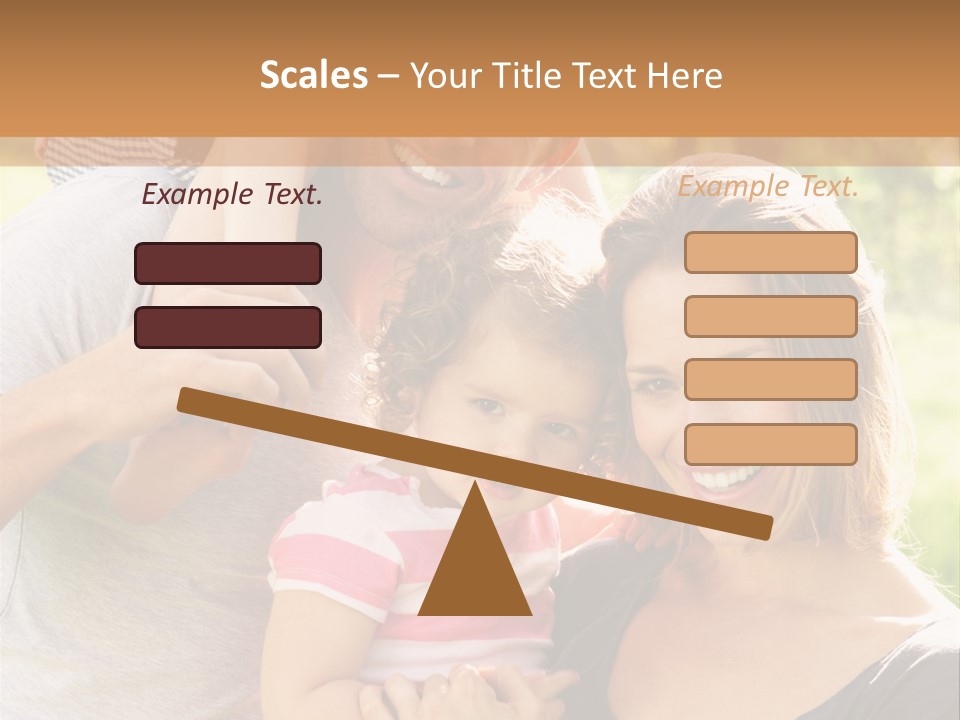 Scales – Your Title Text Here

Example Text.

Example Text.